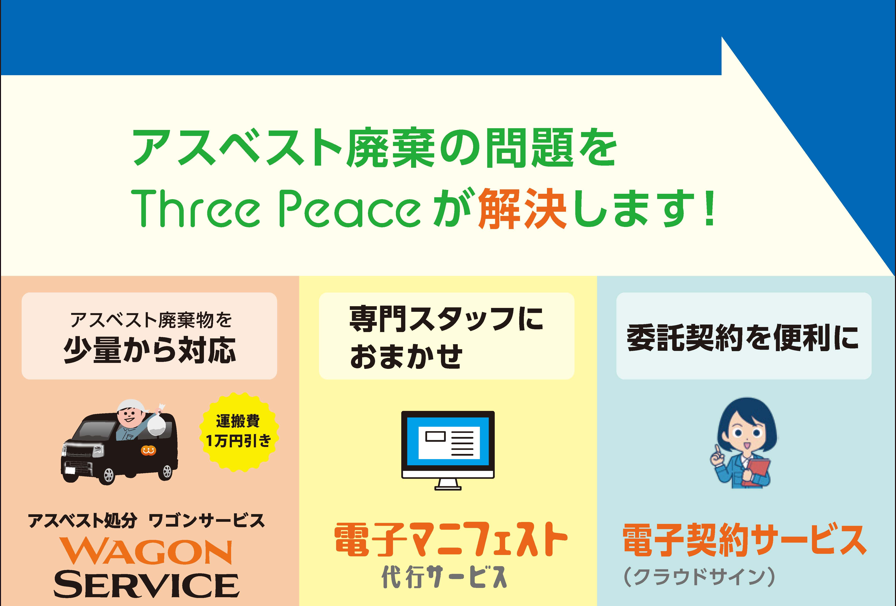 アスベスト廃棄の問題を
Three Peaceが解決します！

アスベスト廃棄物を
少量から対応

運搬費
1万円引き

アスベスト処分 ワゴンサービス
WAGON
SERVICE

専門スタッフに
おまかせ

電子マニフェスト
代行サービス

委託契約を便利に

電子契約サービス
（クラウドサイン）